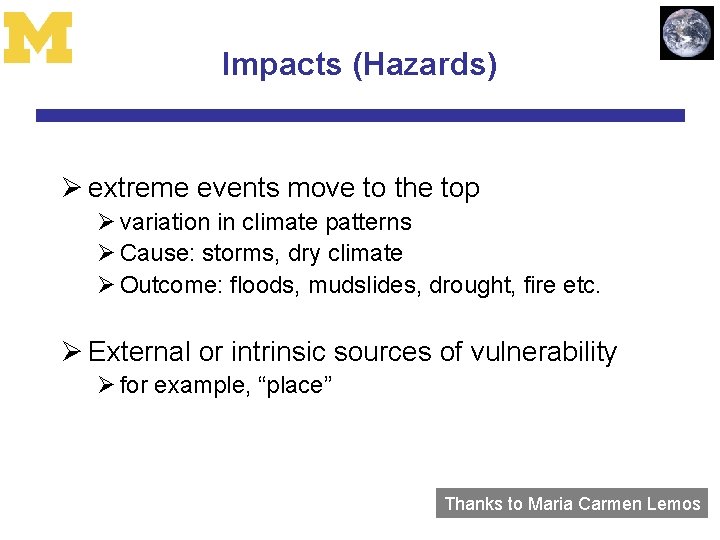 M

Impacts (Hazards)

➢ extreme events move to the top
➢ variation in climate patterns
➢ Cause: storms, dry climate
➢ Outcome: floods, mudslides, drought, fire etc.

➢ External or intrinsic sources of vulnerability
➢ for example, “place”

Thanks to Maria Carmen Lemos